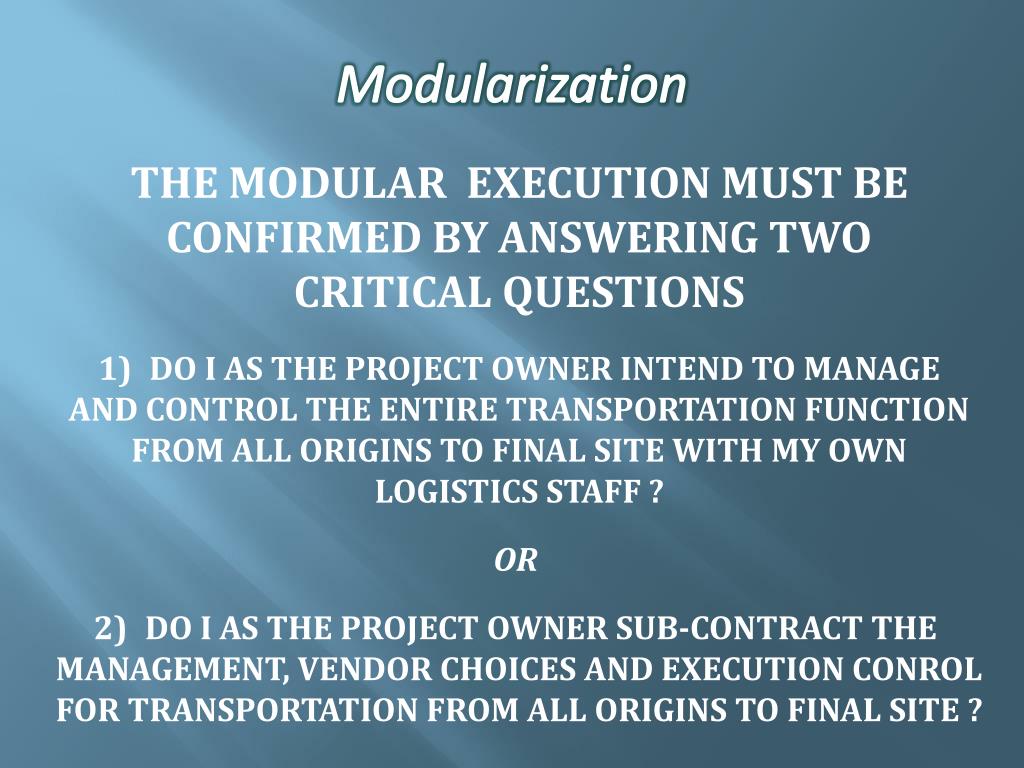 Modularization

THE MODULAR EXECUTION MUST BE CONFIRMED BY ANSWERING TWO CRITICAL QUESTIONS

1) DO I AS THE PROJECT OWNER INTEND TO MANAGE AND CONTROL THE ENTIRE TRANSPORTATION FUNCTION FROM ALL ORIGINS TO FINAL SITE WITH MY OWN LOGISTICS STAFF ?

OR

2) DO I AS THE PROJECT OWNER SUB-CONTRACT THE MANAGEMENT, VENDOR CHOICES AND EXECUTION CONROL FOR TRANSPORTATION FROM ALL ORIGINS TO FINAL SITE ?